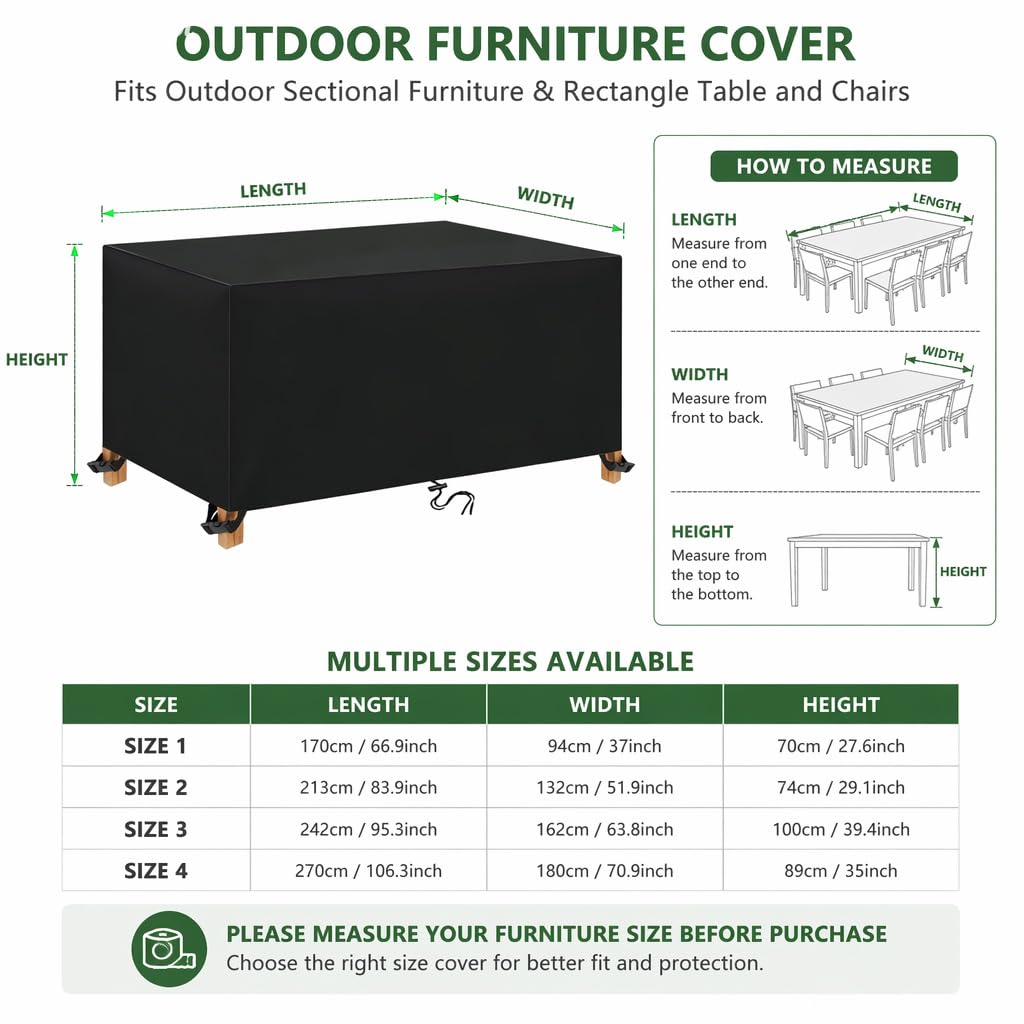 OUTDOOR FURNITURE COVER
Fits Outdoor Sectional Furniture & Rectangle Table and Chairs

LENGTH
WIDTH
HEIGHT

HOW TO MEASURE

LENGTH
Measure from one end to the other end.
LENGTH

WIDTH
Measure from front to back.
WIDTH

HEIGHT
Measure from the top to the bottom.
HEIGHT

MULTIPLE SIZES AVAILABLE

| SIZE | LENGTH | WIDTH | HEIGHT |
|---|---|---|---|
| SIZE 1 | 170cm / 66.9inch | 94cm / 37inch | 70cm / 27.6inch |
| SIZE 2 | 213cm / 83.9inch | 132cm / 51.9inch | 74cm / 29.1inch |
| SIZE 3 | 242cm / 95.3inch | 162cm / 63.8inch | 100cm / 39.4inch |
| SIZE 4 | 270cm / 106.3inch | 180cm / 70.9inch | 89cm / 35inch |

PLEASE MEASURE YOUR FURNITURE SIZE BEFORE PURCHASE
Choose the right size cover for better fit and protection.